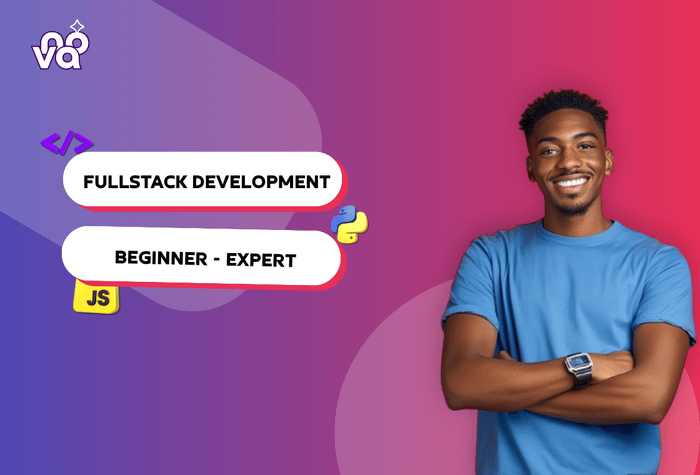 nova

</>

FULLSTACK DEVELOPMENT

BEGINNER - EXPERT

JS